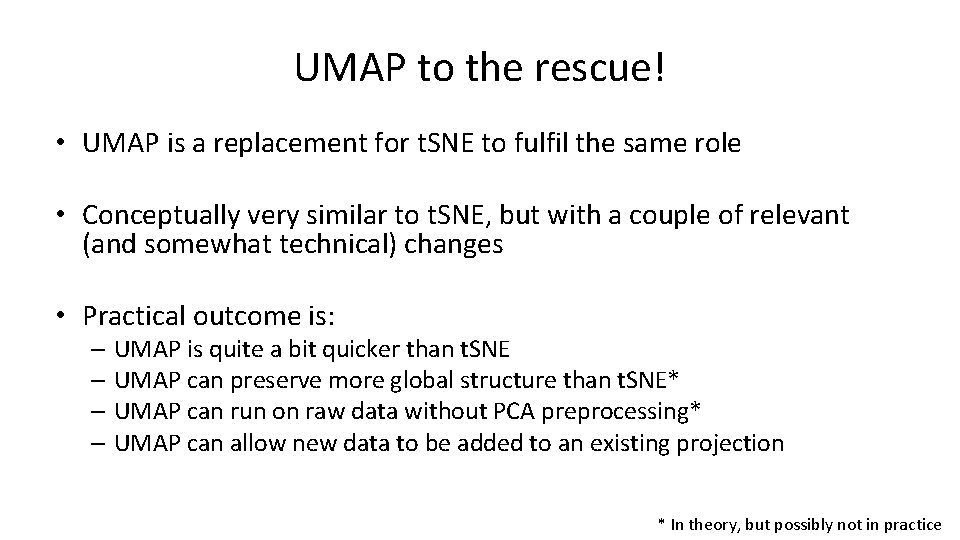 UMAP to the rescue!

• UMAP is a replacement for tSNE to fulfil the same role

• Conceptually very similar to tSNE, but with a couple of relevant (and somewhat technical) changes

• Practical outcome is:
– UMAP is quite a bit quicker than tSNE
– UMAP can preserve more global structure than tSNE*
– UMAP can run on raw data without PCA preprocessing*
– UMAP can allow new data to be added to an existing projection

* In theory, but possibly not in practice